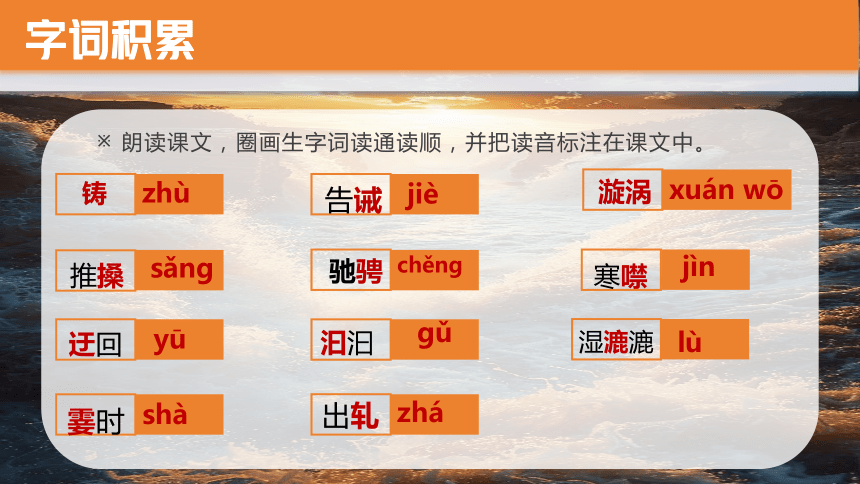 字词积累

※ 朗读课文，圈画生字词读通读顺，并把读音标注在课文中。

铸 zhù

告诫 jiè

漩涡 xuán wō

推搡 sǎng

驰骋 chěng

寒噤 jìn

迂回 yū

汩汩 gǔ

湿漉漉 lù

霎时 shà

出轧 zhá